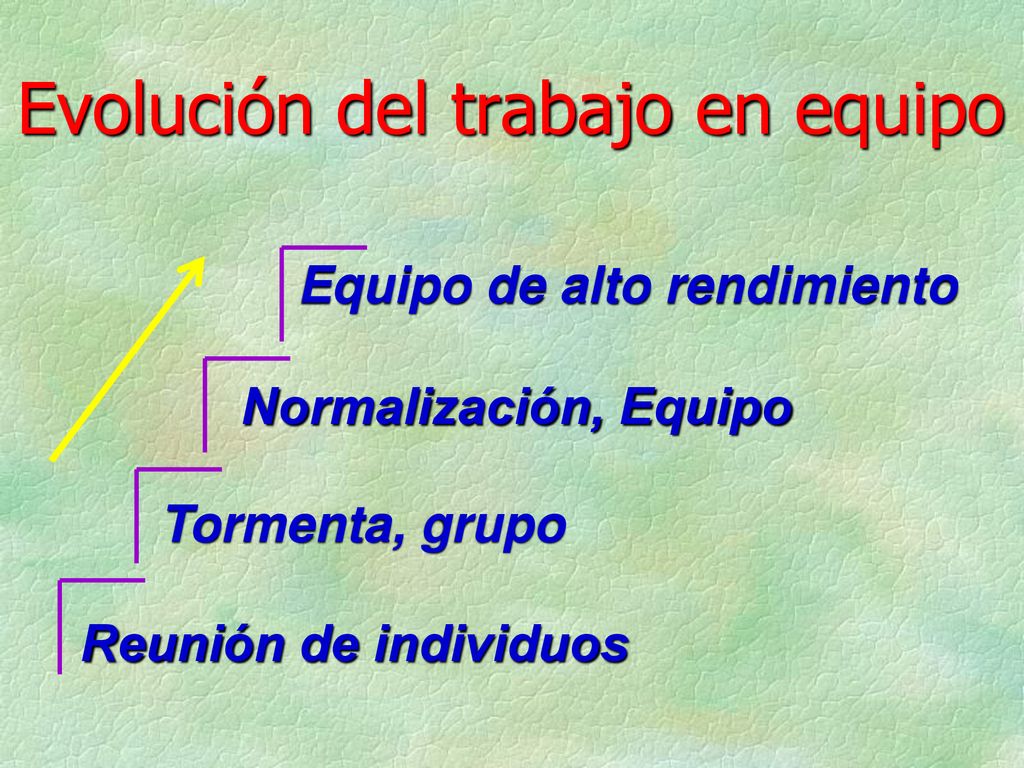 Evolución del trabajo en equipo

Equipo de alto rendimiento

Normalización, Equipo

Tormenta, grupo

Reunión de individuos